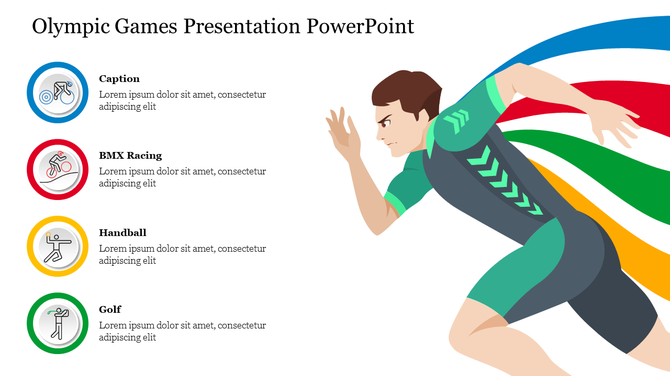 Olympic Games Presentation PowerPoint

Caption
Lorem ipsum dolor sit amet, consectetur adipiscing elit

BMX Racing
Lorem ipsum dolor sit amet, consectetur adipiscing elit

Handball
Lorem ipsum dolor sit amet, consectetur adipiscing elit

Golf
Lorem ipsum dolor sit amet, consectetur adipiscing elit